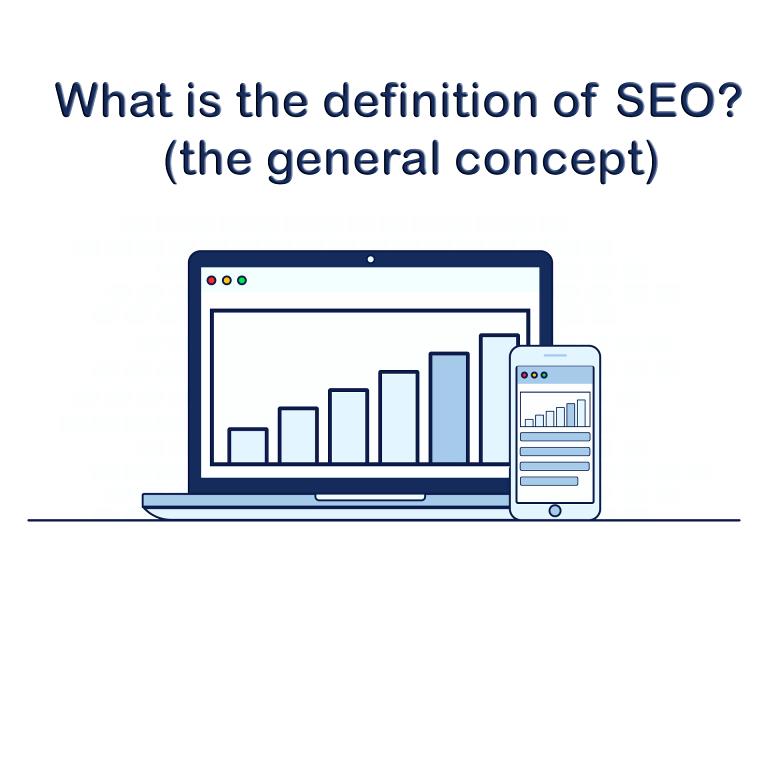 What is the definition of SEO?
(the general concept)